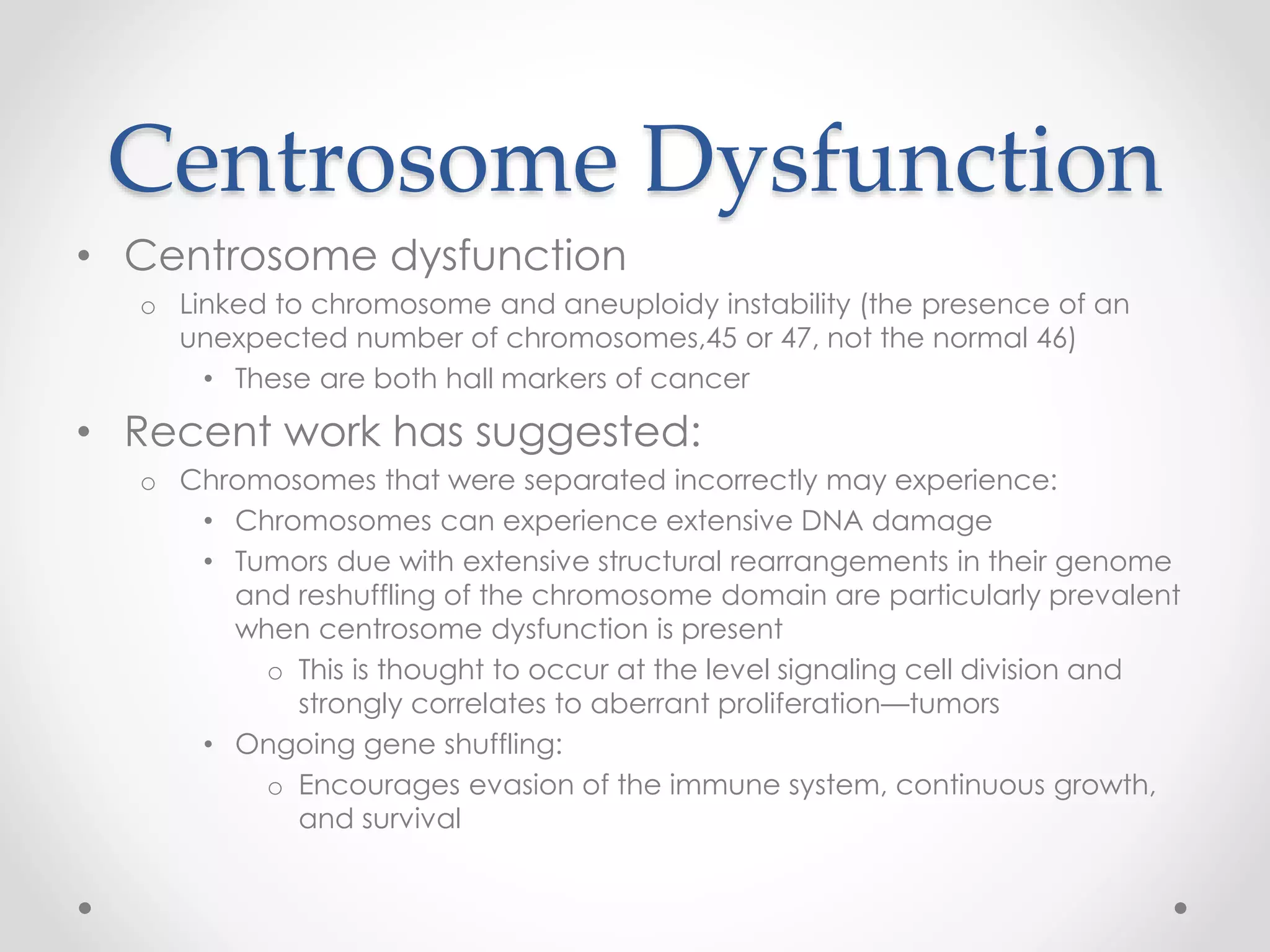 Centrosome Dysfunction

• Centrosome dysfunction
  o Linked to chromosome and aneuploidy instability (the presence of an unexpected number of chromosomes,45 or 47, not the normal 46)
    • These are both hall markers of cancer
• Recent work has suggested:
  o Chromosomes that were separated incorrectly may experience:
    • Chromosomes can experience extensive DNA damage
    • Tumors due with extensive structural rearrangements in their genome and reshuffling of the chromosome domain are particularly prevalent when centrosome dysfunction is present
      o This is thought to occur at the level signaling cell division and strongly correlates to aberrant proliferation—tumors
    • Ongoing gene shuffling:
      o Encourages evasion of the immune system, continuous growth, and survival